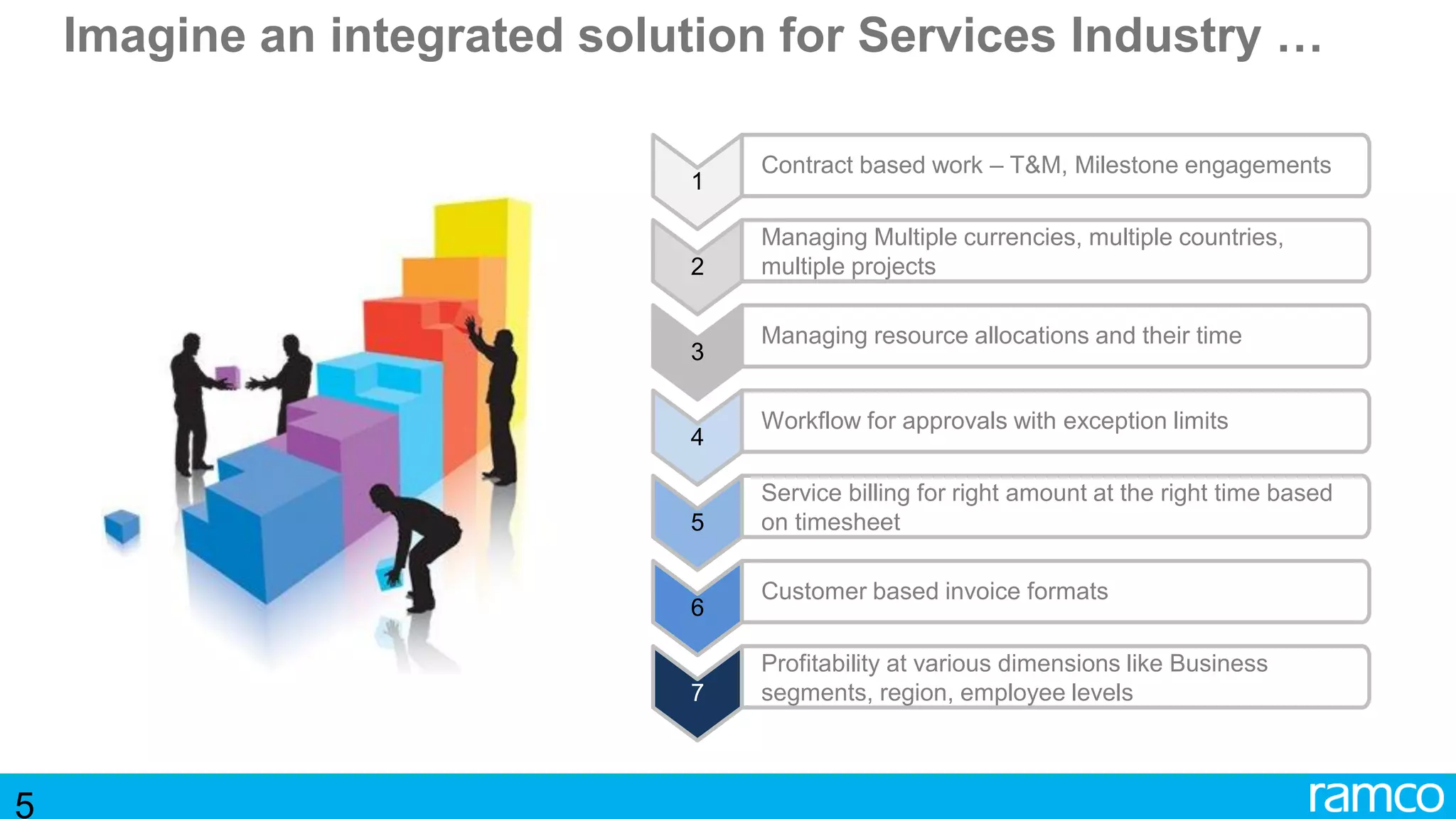 Imagine an integrated solution for Services Industry …

1
Contract based work – T&M, Milestone engagements

2
Managing Multiple currencies, multiple countries, multiple projects

3
Managing resource allocations and their time

4
Workflow for approvals with exception limits

5
Service billing for right amount at the right time based on timesheet

6
Customer based invoice formats

7
Profitability at various dimensions like Business segments, region, employee levels

5

ramco